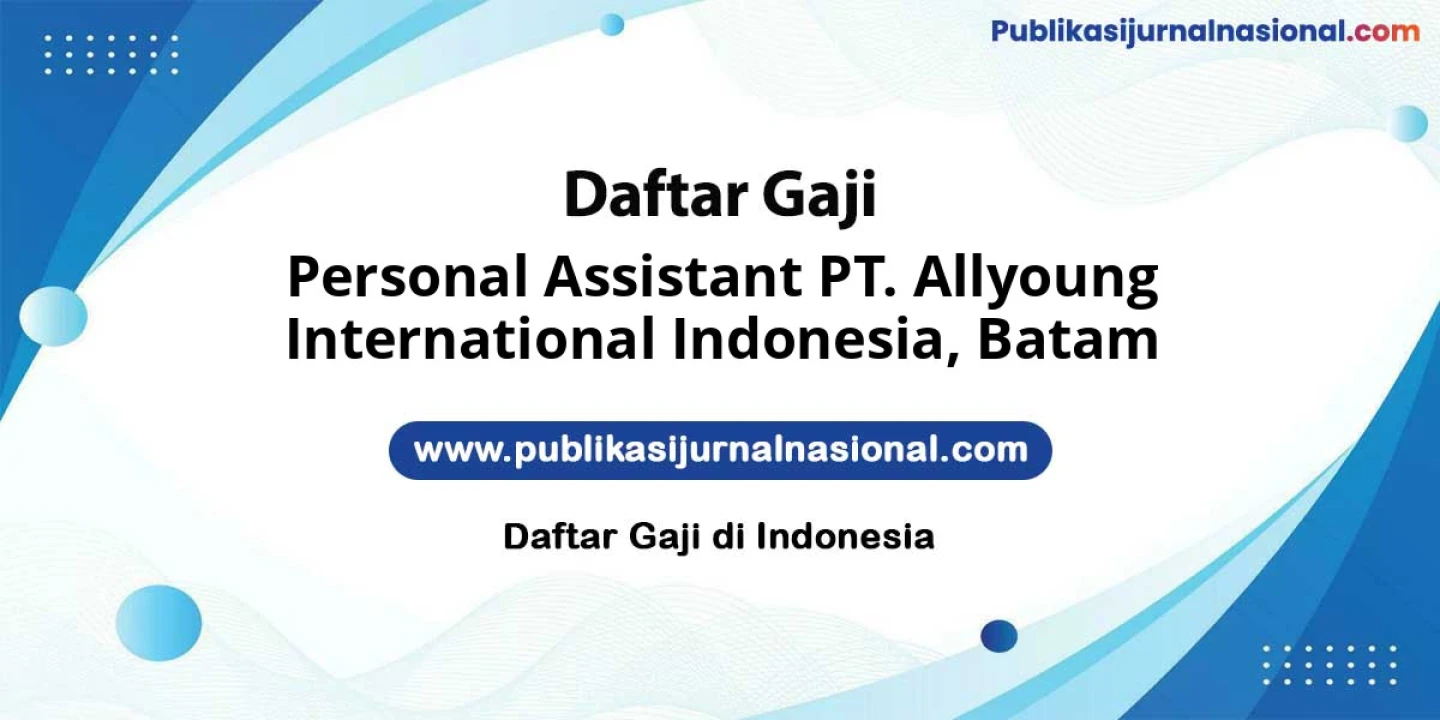 Publikasijurnalnasional.com

Daftar Gaji

Personal Assistant PT. Allyoung International Indonesia, Batam

www.publikasijurnalnasional.com

Daftar Gaji di Indonesia